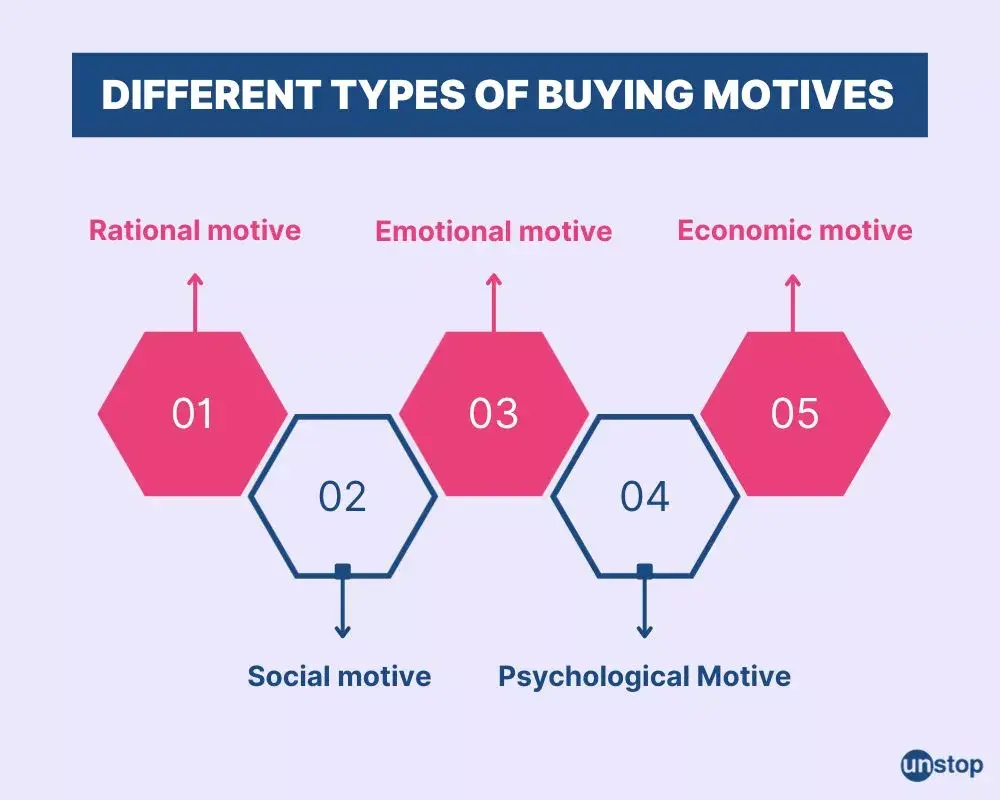 DIFFERENT TYPES OF BUYING MOTIVES

Rational motive

Emotional motive

Economic motive

01

02

03

04

05

Social motive

Psychological Motive

unstop